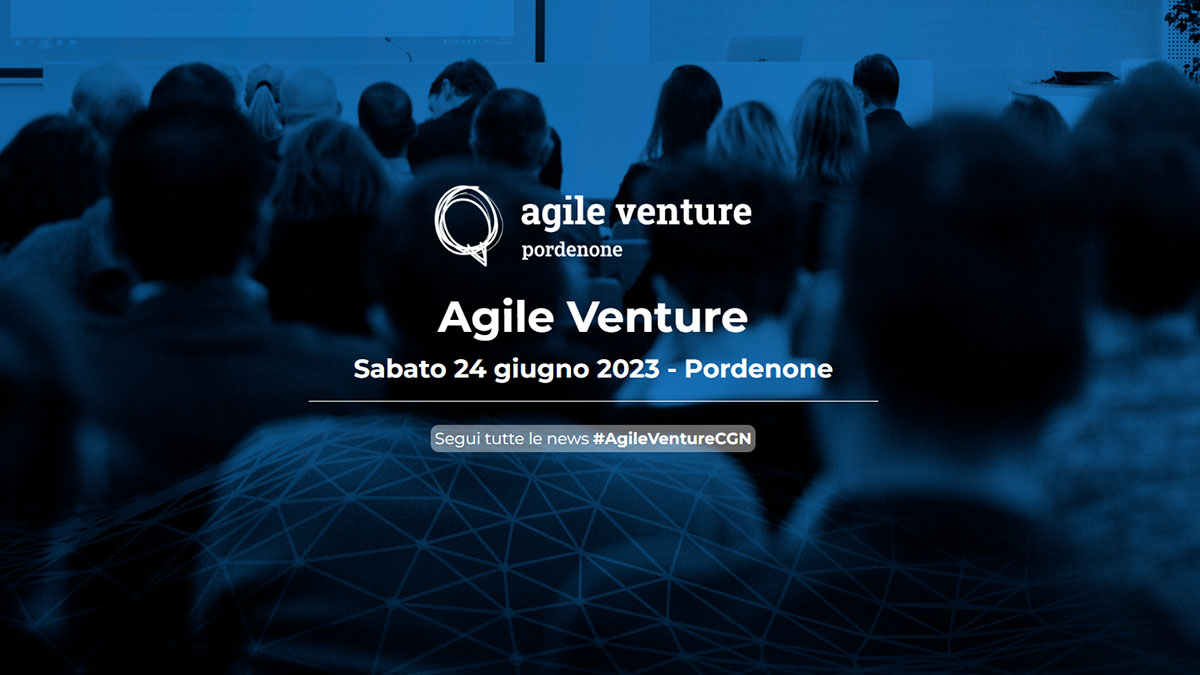 agile venture
pordenone

Agile Venture

Sabato 24 giugno 2023 - Pordenone

Segui tutte le news #AgileVentureCGN